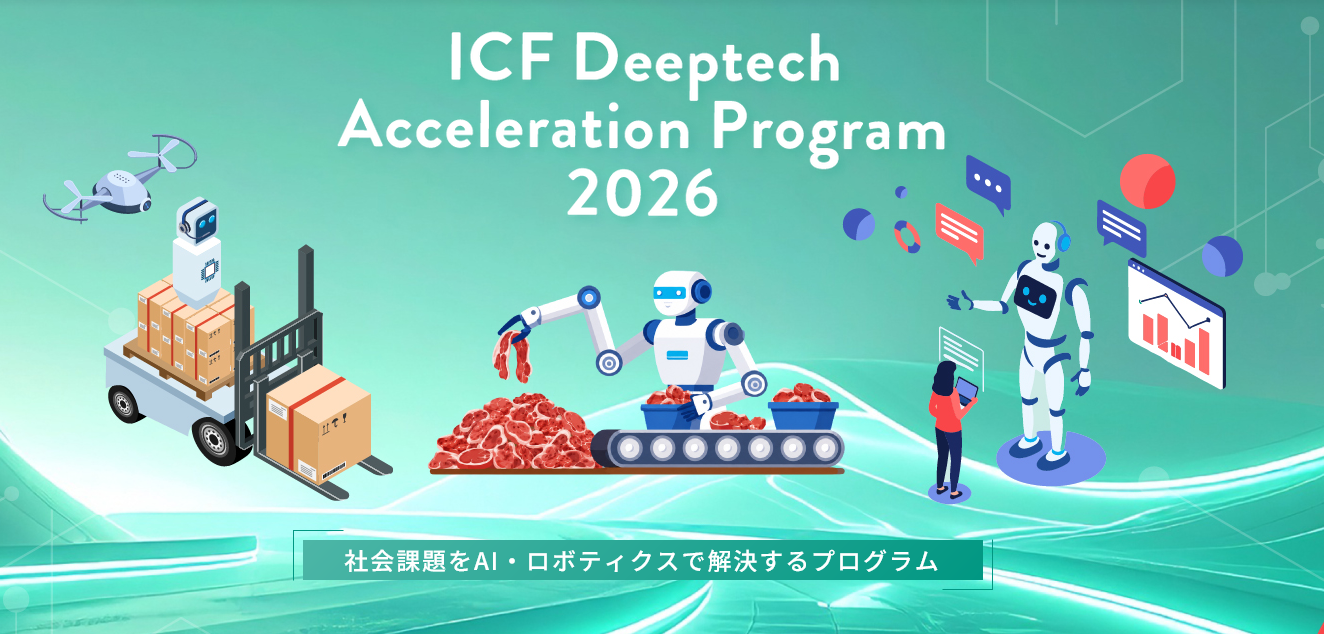 ICF Deeptech Acceleration Program 2026

社会課題をAI・ロボティクスで解決するプログラム